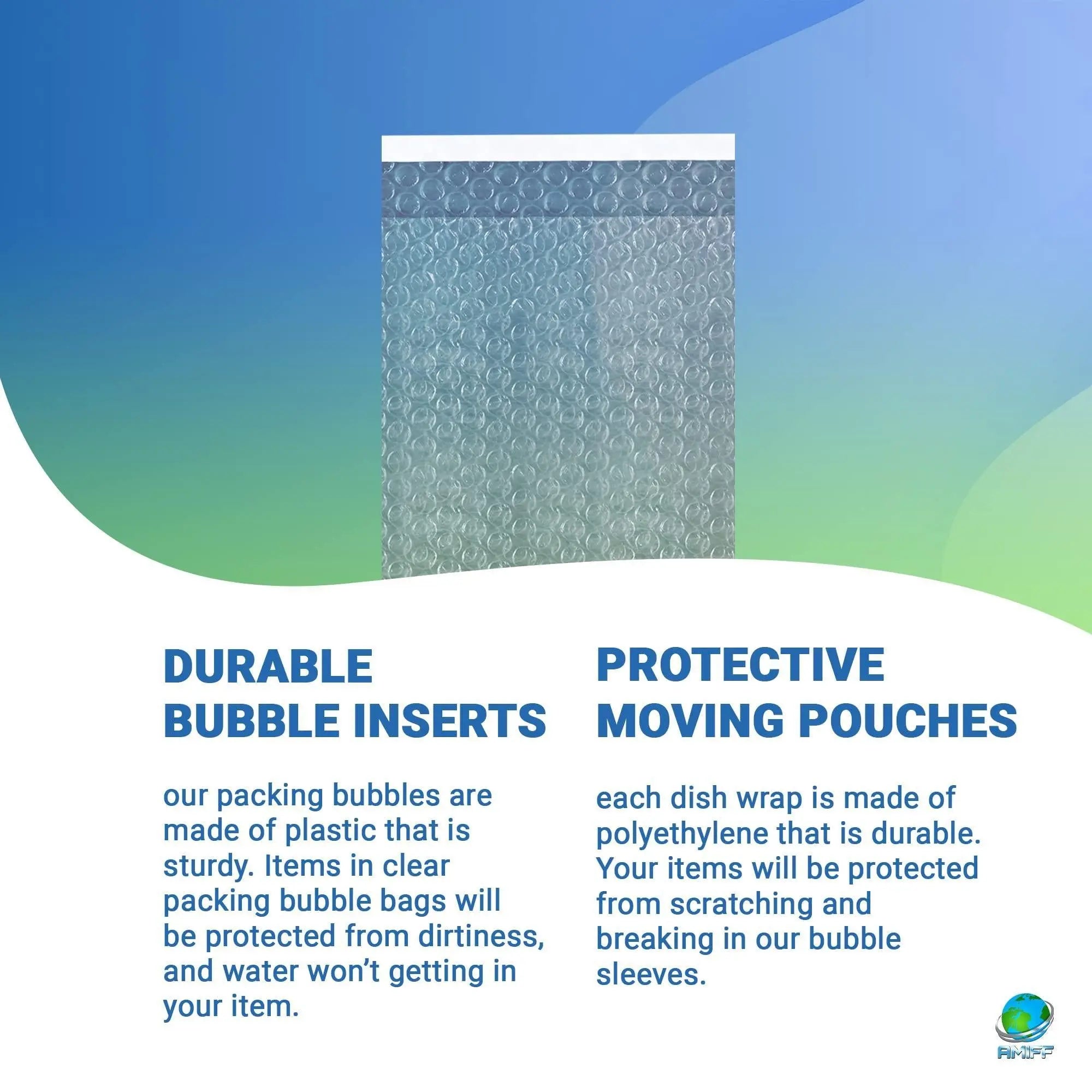 DURABLE BUBBLE INSERTS

our packing bubbles are made of plastic that is sturdy. Items in clear packing bubble bags will be protected from dirtiness, and water won't getting in your item.

PROTECTIVE MOVING POUCHES

each dish wrap is made of polyethylene that is durable. Your items will be protected from scratching and breaking in our bubble sleeves.

AMIFF